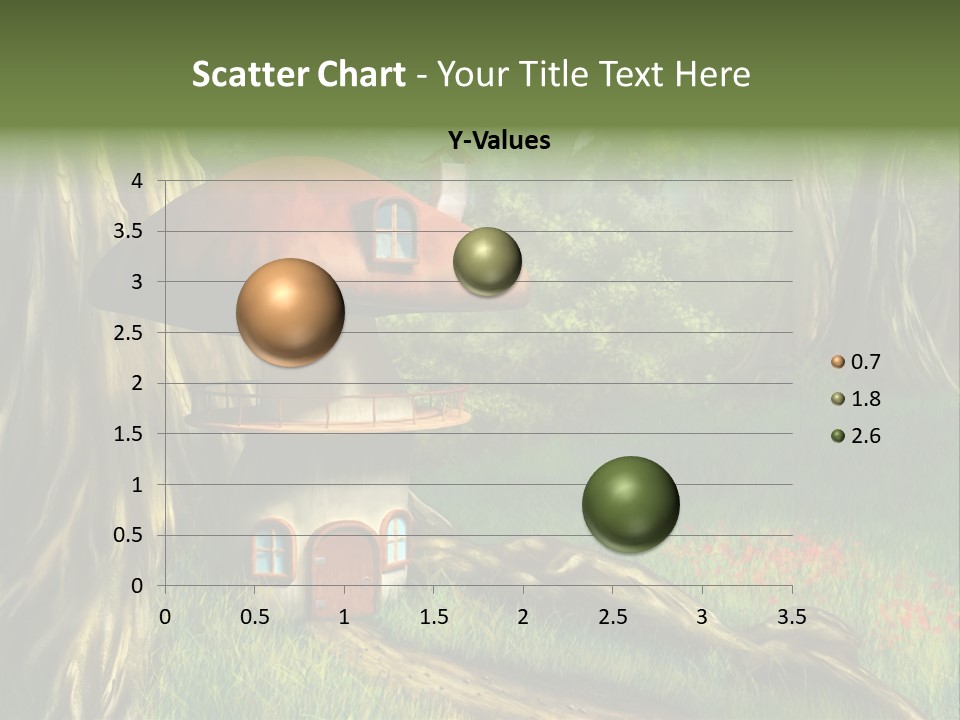 Scatter Chart - Your Title Text Here

Y-Values

4
3.5
3
2.5
2
1.5
1
0.5
0

0 0.5 1 1.5 2 2.5 3 3.5

0.7
1.8
2.6